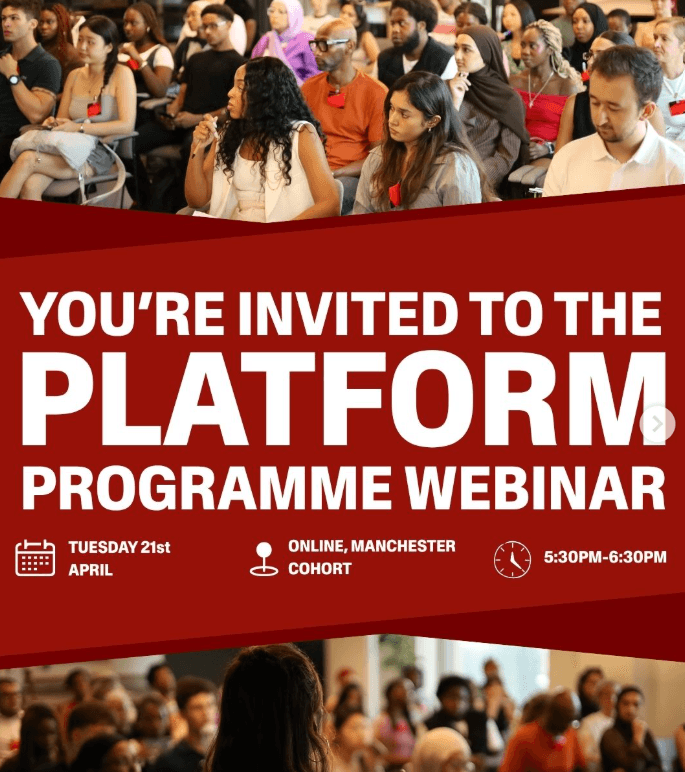 YOU'RE INVITED TO THE
PLATFORM
PROGRAMME WEBINAR

TUESDAY 21st APRIL

ONLINE, MANCHESTER COHORT

5:30PM-6:30PM